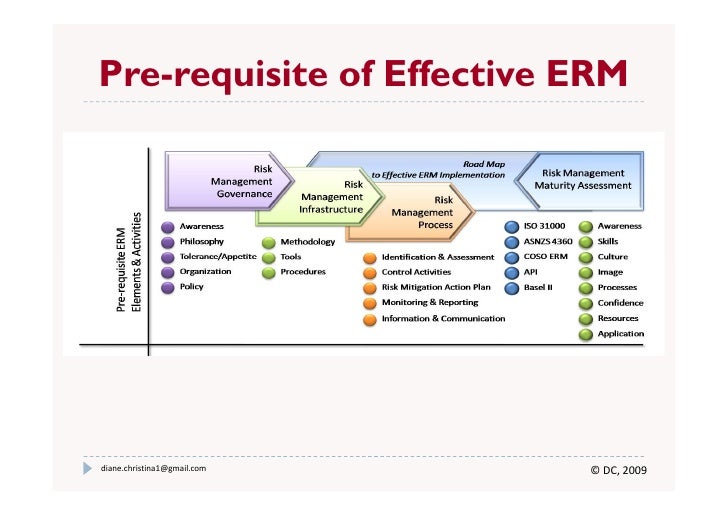 Pre-requisite of Effective ERM

Pre-requisite ERM Elements & Activities

Risk Management Governance

Risk Management Infrastructure

Risk Management Process

Road Map to Effective ERM Implementation

Risk Management Maturity Assessment

Awareness
Philosophy
Tolerance/Appetite
Organization
Policy

Methodology
Tools
Procedures

Identification & Assessment
Control Activities
Risk Mitigation Action Plan
Monitoring & Reporting
Information & Communication

ISO 31000
ASNZS 4360
COSO ERM
API
Basel II

Awareness
Skills
Culture
Image
Processes
Confidence
Resources
Application

diane.christina1@gmail.com

© DC, 2009